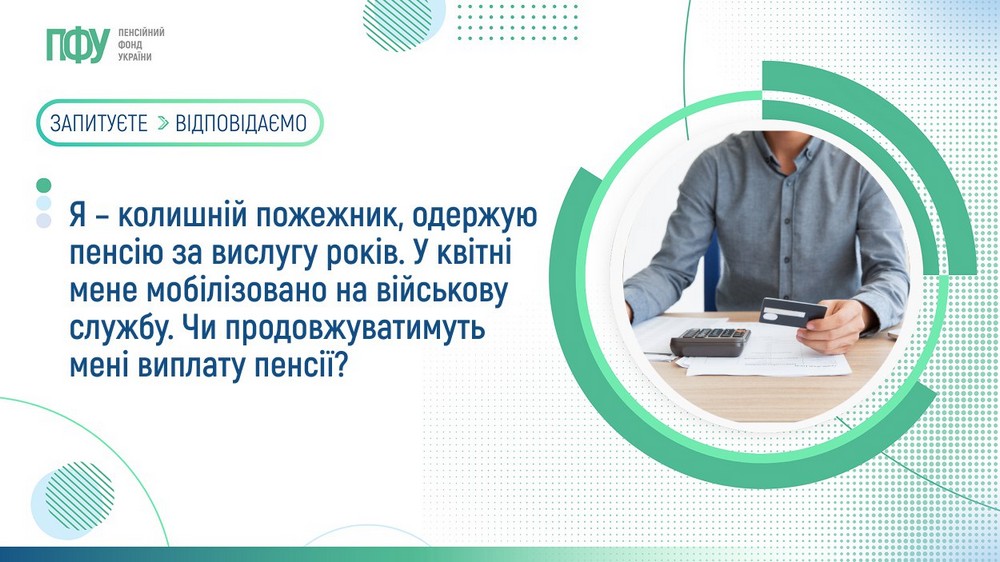 ПФУ ПЕНСІЙНИЙ ФОНД УКРАЇНИ

ЗАПИТУЄТЕ > ВІДПОВІДАЄМО

Я – колишній пожежник, одержую пенсію за вислугу років. У квітні мене мобілізовано на військову службу. Чи продовжуватимуть мені виплату пенсії?